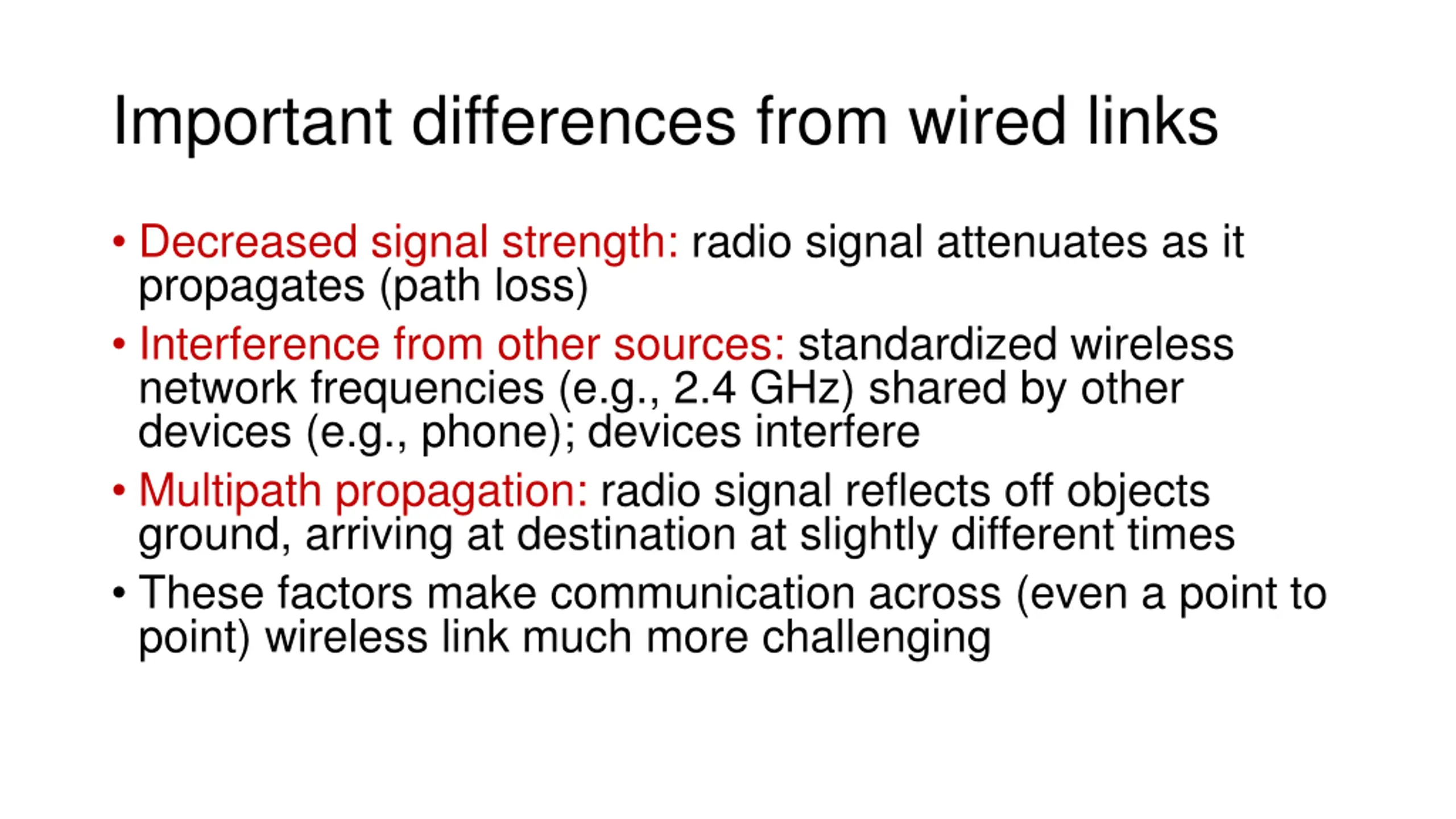 Important differences from wired links

• Decreased signal strength: radio signal attenuates as it propagates (path loss)
• Interference from other sources: standardized wireless network frequencies (e.g., 2.4 GHz) shared by other devices (e.g., phone); devices interfere
• Multipath propagation: radio signal reflects off objects ground, arriving at destination at slightly different times
• These factors make communication across (even a point to point) wireless link much more challenging